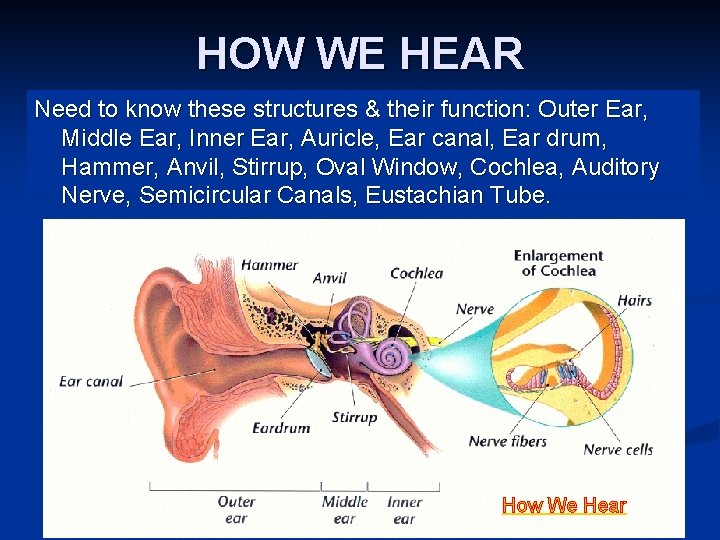 HOW WE HEAR

Need to know these structures & their function: Outer Ear, Middle Ear, Inner Ear, Auricle, Ear canal, Ear drum, Hammer, Anvil, Stirrup, Oval Window, Cochlea, Auditory Nerve, Semicircular Canals, Eustachian Tube.

Hammer
Anvil
Cochlea
Enlargement of Cochlea
Nerve
Hairs
Ear canal
Eardrum
Stirrup
Nerve fibers
Nerve cells
Outer ear
Middle ear
Inner ear
How We Hear